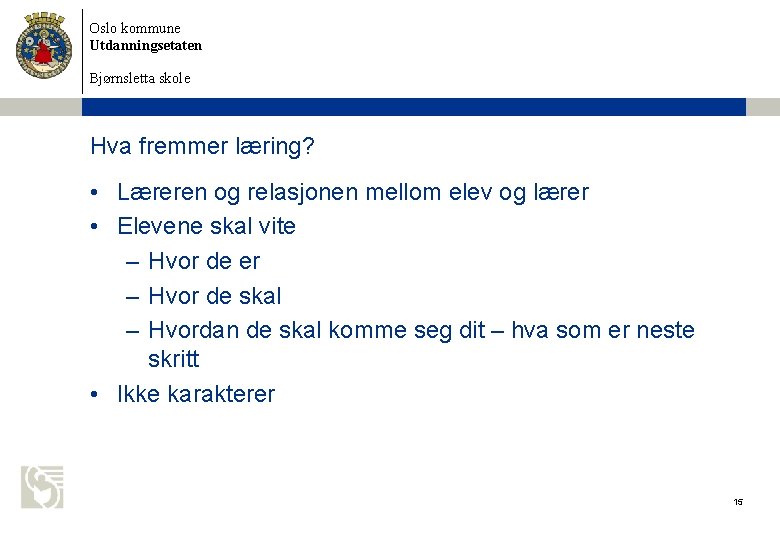 Oslo kommune
Utdanningsetaten

Bjørnsletta skole

Hva fremmer læring?

• Læreren og relasjonen mellom elev og lærer
• Elevene skal vite
  – Hvor de er
  – Hvor de skal
  – Hvordan de skal komme seg dit – hva som er neste skritt
• Ikke karakterer

15